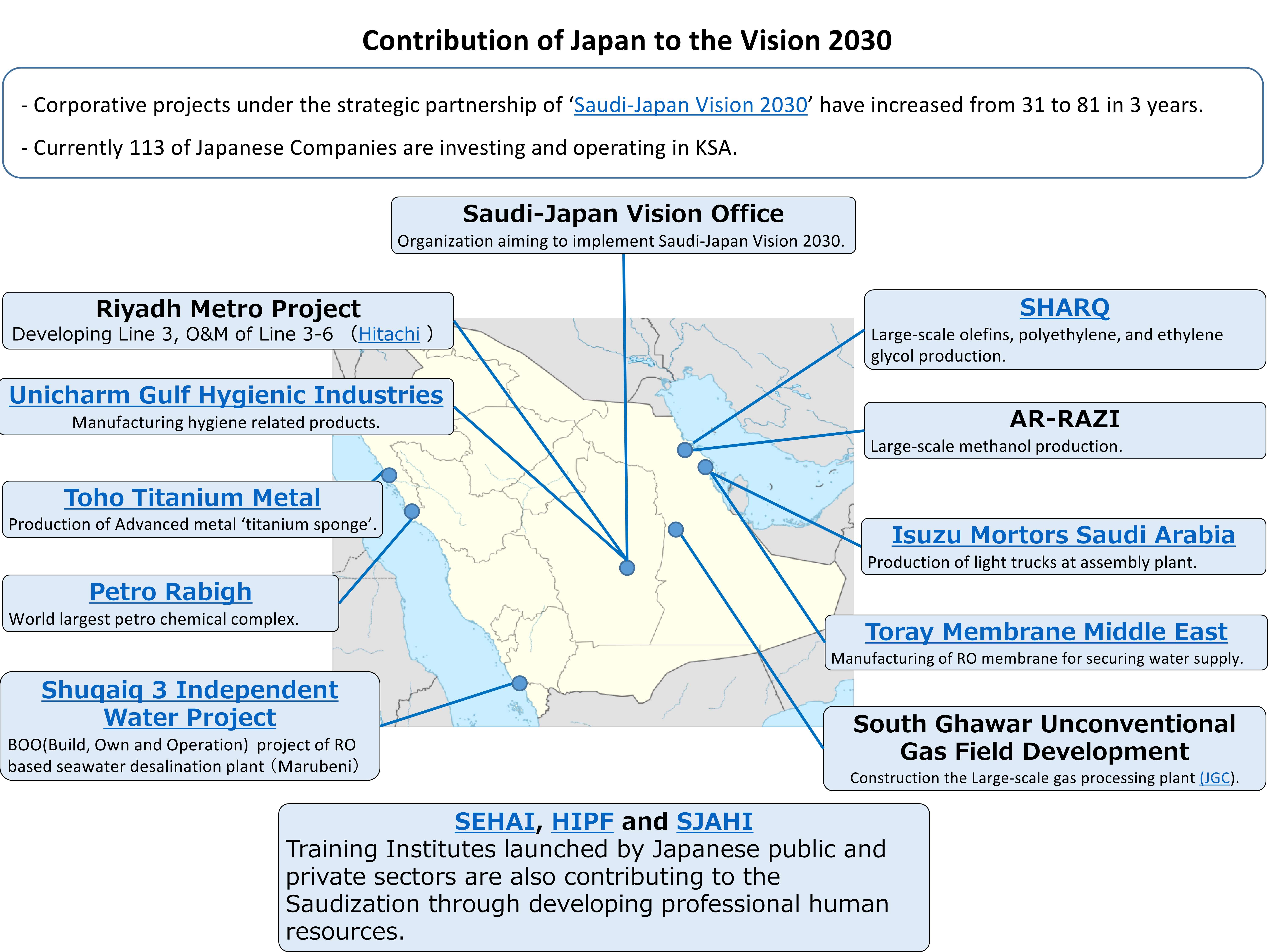 Contribution of Japan to the Vision 2030

- Corporative projects under the strategic partnership of ‘Saudi-Japan Vision 2030’ have increased from 31 to 81 in 3 years.

- Currently 113 of Japanese Companies are investing and operating in KSA.

Saudi-Japan Vision Office
Organization aiming to implement Saudi-Japan Vision 2030.

Riyadh Metro Project
Developing Line 3, O&M of Line 3-6 （Hitachi ）

Unicharm Gulf Hygienic Industries
Manufacturing hygiene related products.

Toho Titanium Metal
Production of Advanced metal ‘titanium sponge’.

Petro Rabigh
World largest petro chemical complex.

Shuqaiq 3 Independent Water Project
BOO(Build, Own and Operation) project of RO based seawater desalination plant（Marubeni）

SHARQ
Large-scale olefins, polyethylene, and ethylene glycol production.

AR-RAZI
Large-scale methanol production.

Isuzu Mortors Saudi Arabia
Production of light trucks at assembly plant.

Toray Membrane Middle East
Manufacturing of RO membrane for securing water supply.

South Ghawar Unconventional Gas Field Development
Construction the Large-scale gas processing plant (JGC).

SEHAI, HIPF and SJAHI
Training Institutes launched by Japanese public and private sectors are also contributing to the Saudization through developing professional human resources.